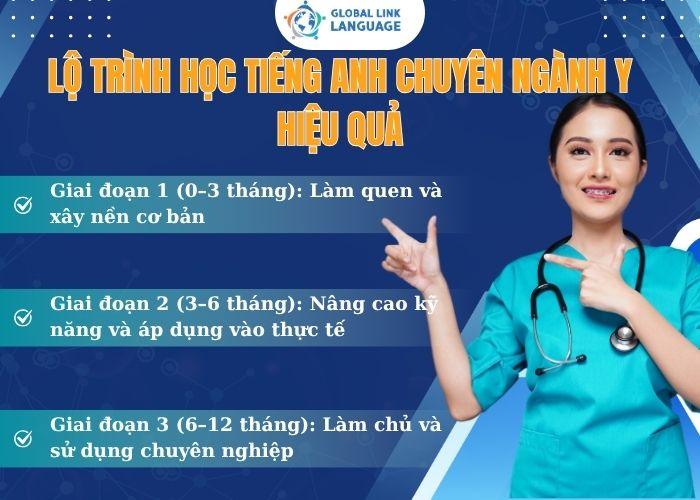 GLOBAL LINK LANGUAGE

LỘ TRÌNH HỌC TIẾNG ANH CHUYÊN NGÀNH Y HIỆU QUẢ

Giai đoạn 1 (0–3 tháng): Làm quen và xây nền cơ bản

Giai đoạn 2 (3–6 tháng): Nâng cao kỹ năng và áp dụng vào thực tế

Giai đoạn 3 (6–12 tháng): Làm chủ và sử dụng chuyên nghiệp